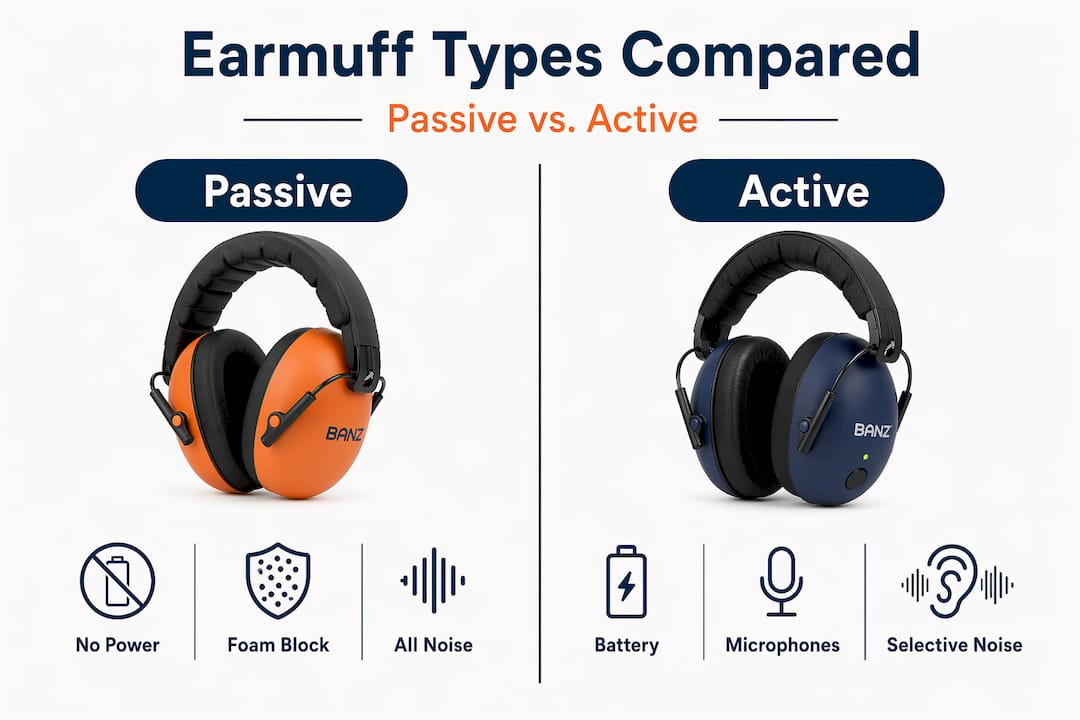 Earmuff Types Compared

Passive vs. Active

Passive

BANZ

No Power

Foam Block

All Noise

Active

BANZ

Battery

Microphones

Selective Noise